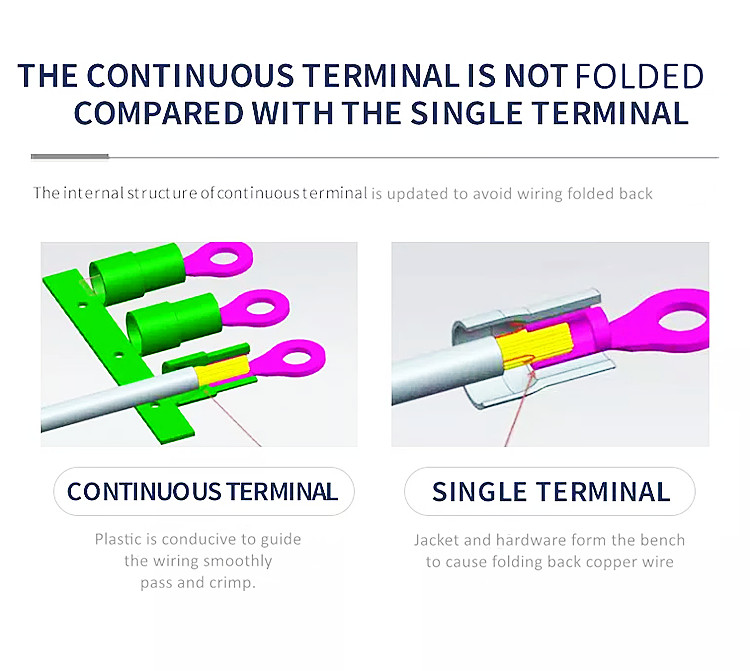 THE CONTINUOUS TERMINAL IS NOT FOLDED COMPARED WITH THE SINGLE TERMINAL

The internal structure of continuous terminal is updated to avoid wiring folded back

CONTINUOUS TERMINAL

Plastic is conducive to guide the wiring smoothly pass and crimp.

SINGLE TERMINAL

Jacket and hardware form the bench to cause folding back copper wire